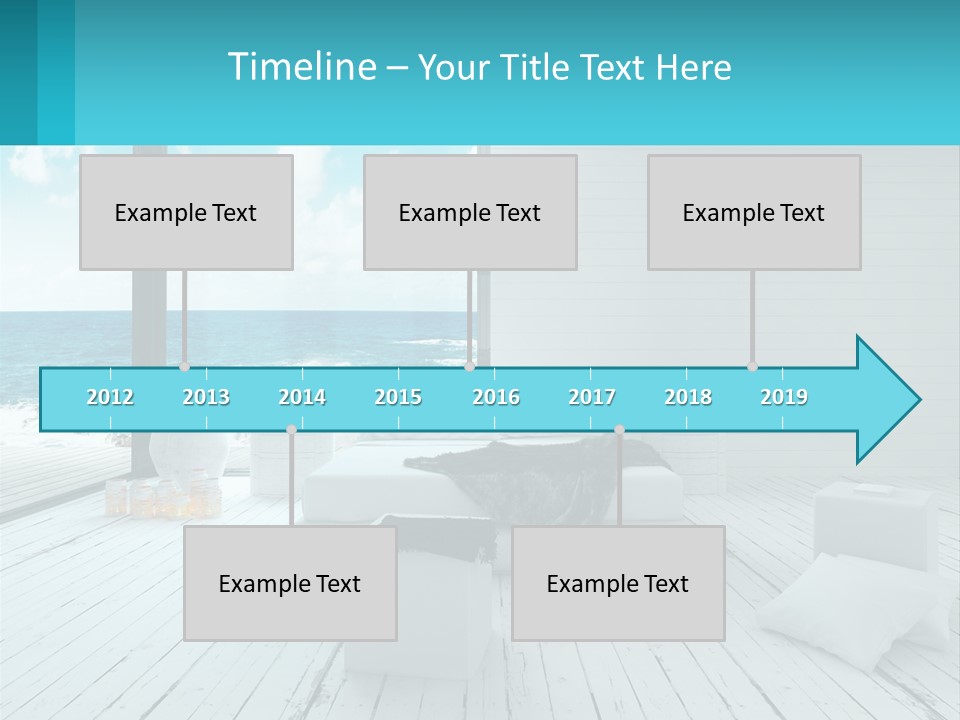 Timeline – Your Title Text Here

Example Text

Example Text

Example Text

2012 2013 2014 2015 2016 2017 2018 2019

Example Text

Example Text